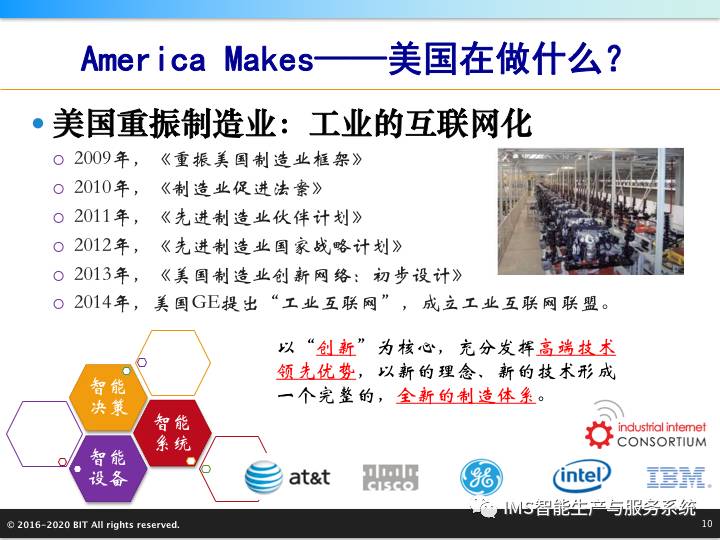 America Makes——美国在做什么?

• 美国重振制造业：工业的互联网化

○ 2009年，《重振美国制造业框架》
○ 2010年，《制造业促进法案》
○ 2011年，《先进制造业伙伴计划》
○ 2012年，《先进制造业国家战略计划》
○ 2013年，《美国制造业创新网络：初步设计》
○ 2014年，美国GE提出“工业互联网”，成立工业互联网联盟。

以“创新”为核心，充分发挥高端技术领先优势，以新的理念、新的技术形成一个完整的，全新的制造体系。

智能决策
智能系统
智能设备

industrial internet CONSORTIUM

at&t
CISCO
GE
intel
IBM

IMS智能生产与服务系统

© 2016-2020 BIT All rights reserved.
10